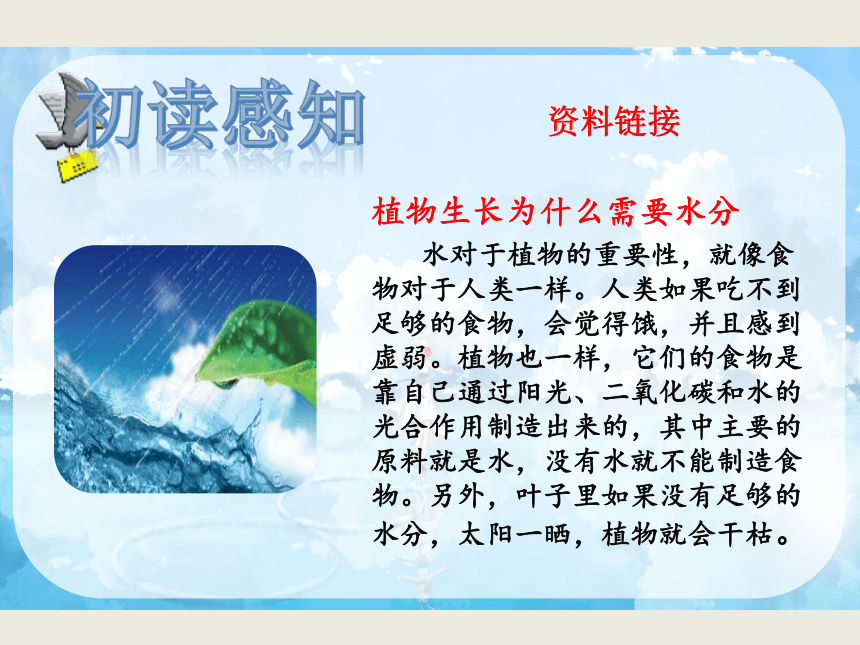 初读感知

资料链接

植物生长为什么需要水分

水对于植物的重要性，就像食物对于人类一样。人类如果吃不到足够的食物，会觉得饿，并且感到虚弱。植物也一样，它们的食物是靠自己通过阳光、二氧化碳和水的光合作用制造出来的，其中主要的原料就是水，没有水就不能制造食物。另外，叶子里如果没有足够的水分，太阳一晒，植物就会干枯。